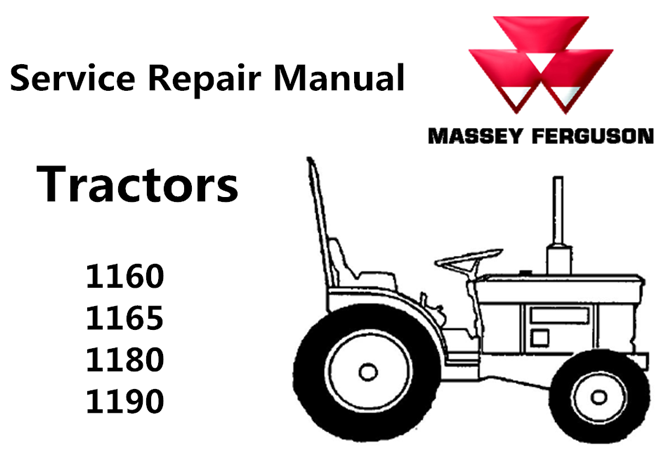 Service Repair Manual

MASSEY FERGUSON

Tractors

1160
1165
1180
1190